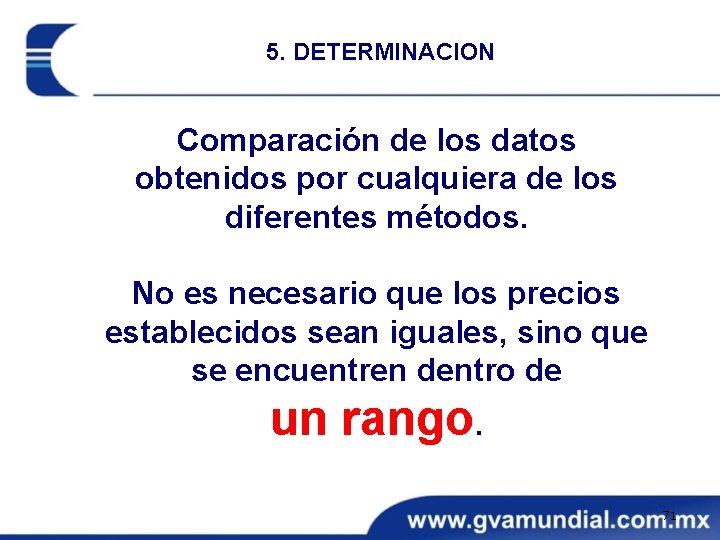 5. DETERMINACION

Comparación de los datos obtenidos por cualquiera de los diferentes métodos.

No es necesario que los precios establecidos sean iguales, sino que se encuentren dentro de un rango.

71

www.gvamundial.com.mx